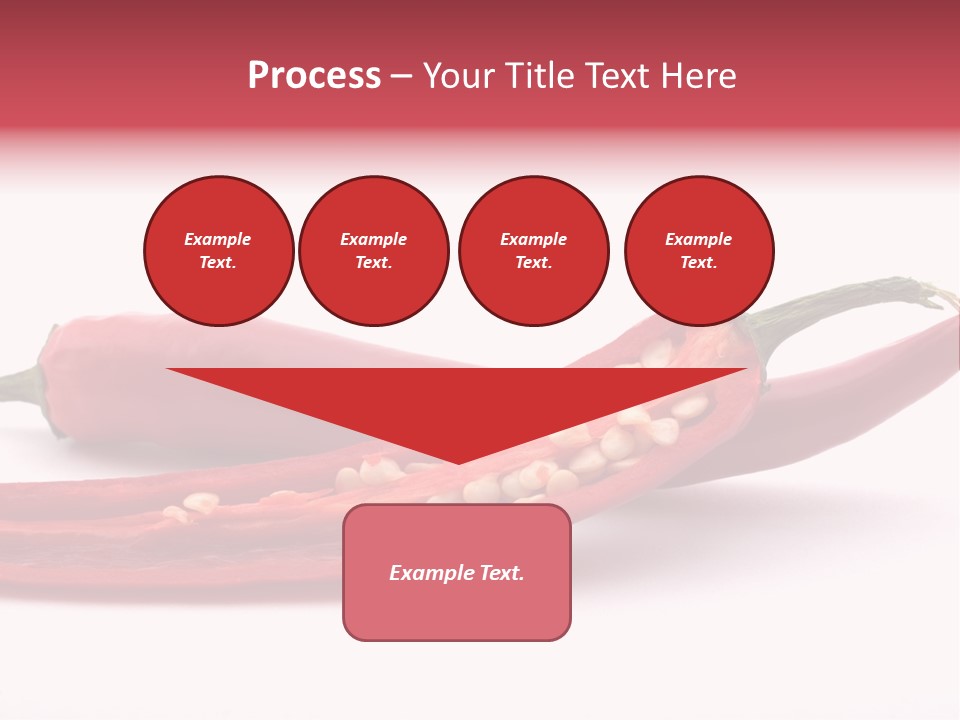 Process – Your Title Text Here

Example Text.

Example Text.

Example Text.

Example Text.

Example Text.